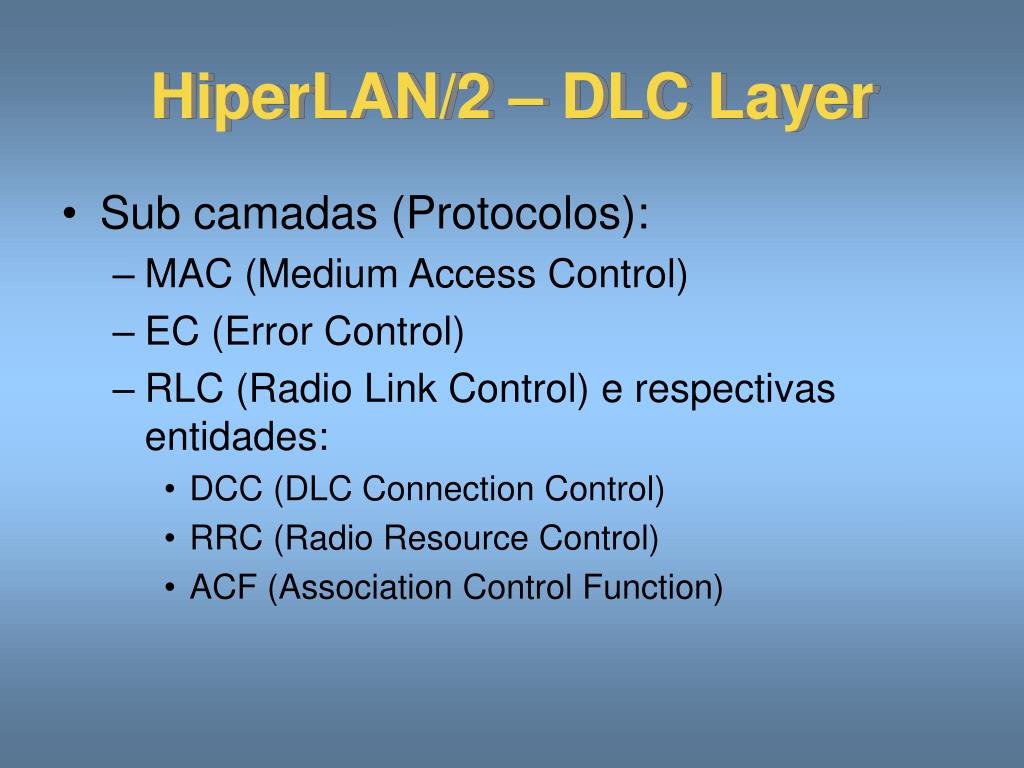 HiperLAN/2 – DLC Layer

• Sub camadas (Protocolos):
– MAC (Medium Access Control)
– EC (Error Control)
– RLC (Radio Link Control) e respectivas entidades:
• DCC (DLC Connection Control)
• RRC (Radio Resource Control)
• ACF (Association Control Function)